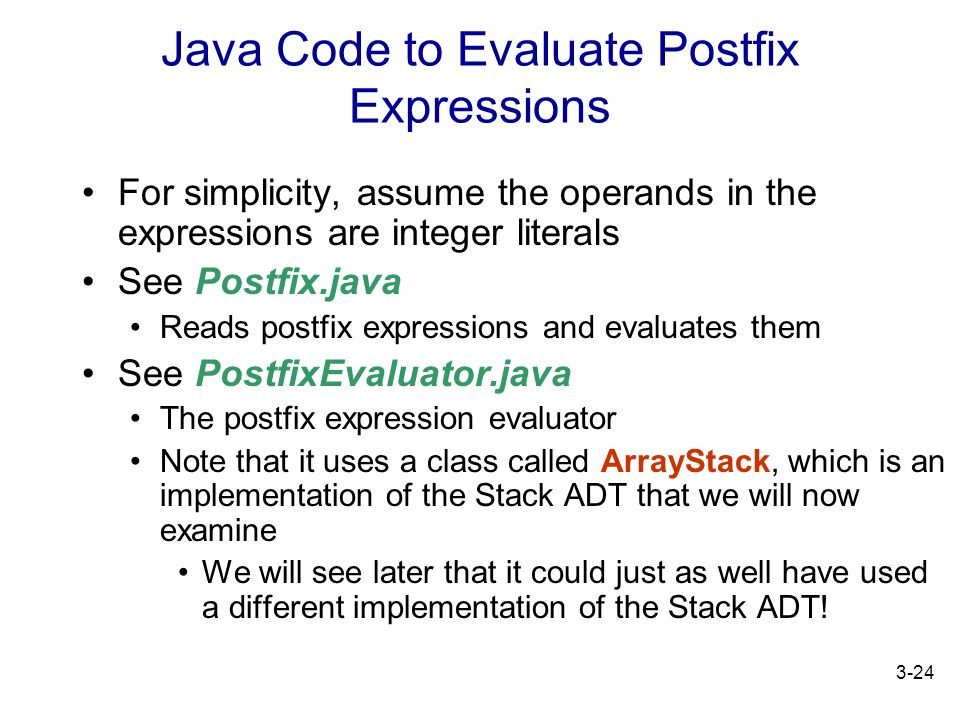 Java Code to Evaluate Postfix Expressions

• For simplicity, assume the operands in the expressions are integer literals
• See Postfix.java
  • Reads postfix expressions and evaluates them
• See PostfixEvaluator.java
  • The postfix expression evaluator
  • Note that it uses a class called ArrayStack, which is an implementation of the Stack ADT that we will now examine
    • We will see later that it could just as well have used a different implementation of the Stack ADT!

3-24